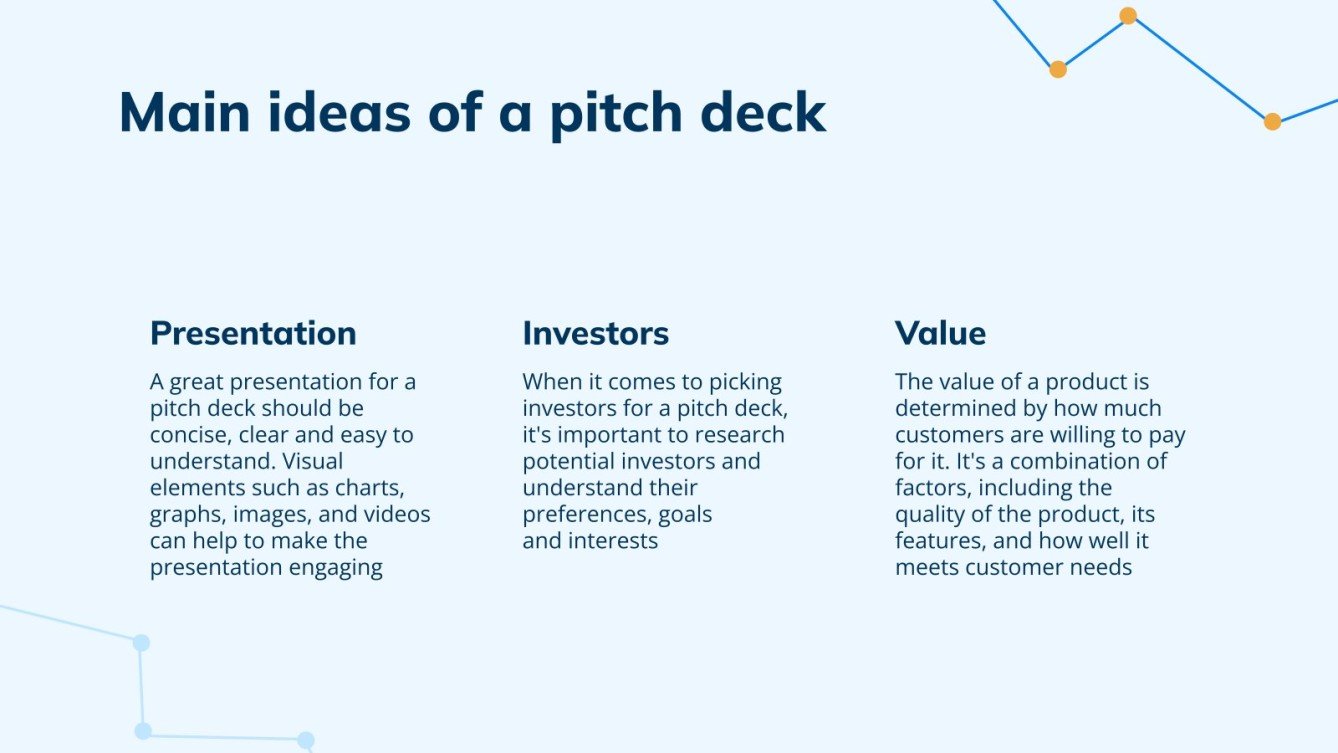 Main ideas of a pitch deck

Presentation

A great presentation for a pitch deck should be concise, clear and easy to understand. Visual elements such as charts, graphs, images, and videos can help to make the presentation engaging

Investors

When it comes to picking investors for a pitch deck, it's important to research potential investors and understand their preferences, goals and interests

Value

The value of a product is determined by how much customers are willing to pay for it. It's a combination of factors, including the quality of the product, its features, and how well it meets customer needs